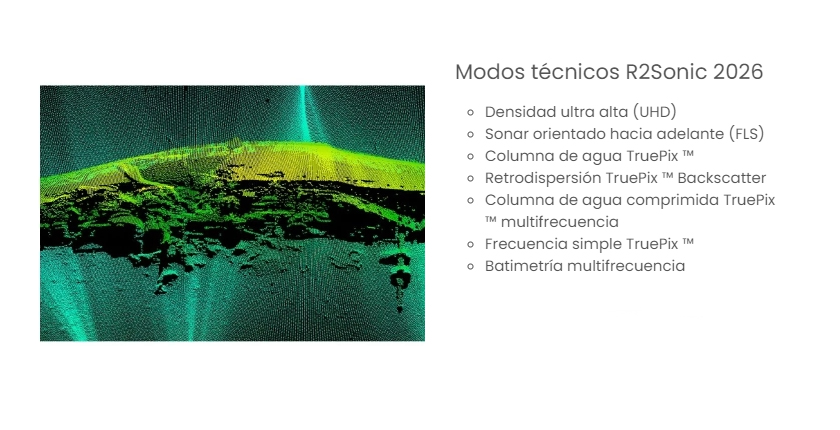 Modos técnicos R2Sonic 2026

- Densidad ultra alta (UHD)
- Sonar orientado hacia adelante (FLS)
- Columna de agua TruePix ™
- Retrodispersión TruePix ™ Backscatter
- Columna de agua comprimida TruePix ™ multifrecuencia
- Frecuencia simple TruePix ™
- Batimetría multifrecuencia